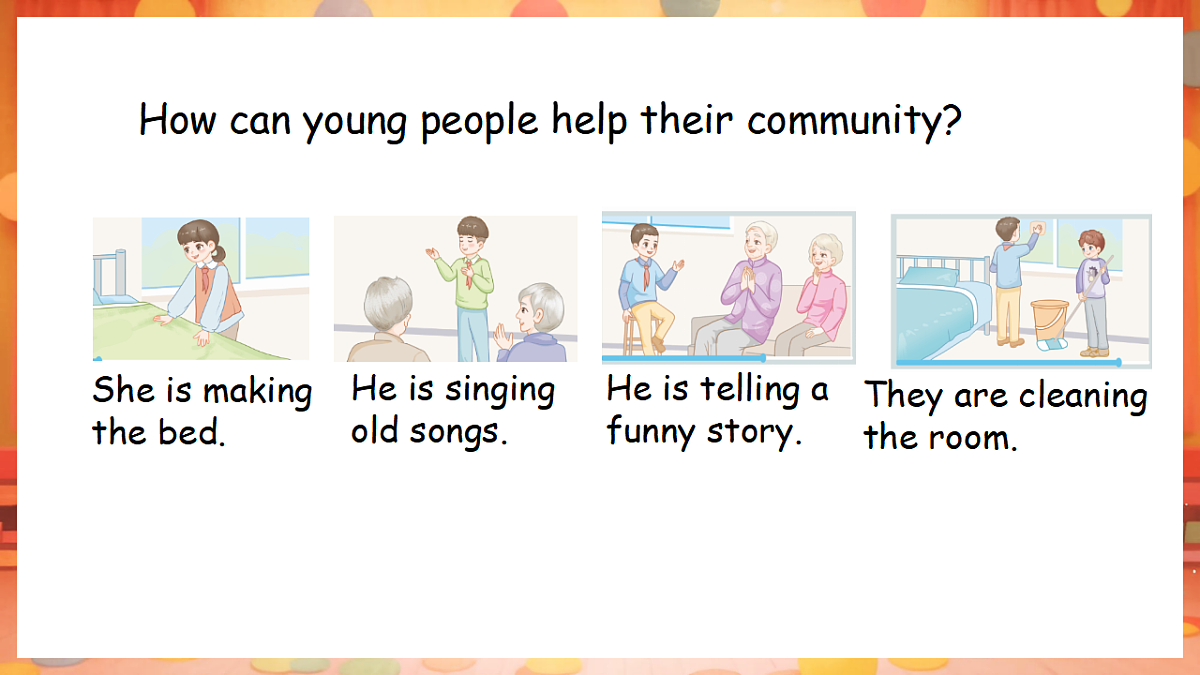 How can young people help their community?

She is making the bed.

He is singing old songs.

He is telling a funny story.

They are cleaning the room.